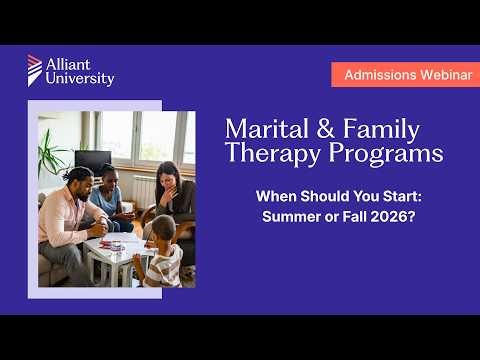 Alliant University

Admissions Webinar

Marital & Family Therapy Programs

When Should You Start: Summer or Fall 2026?